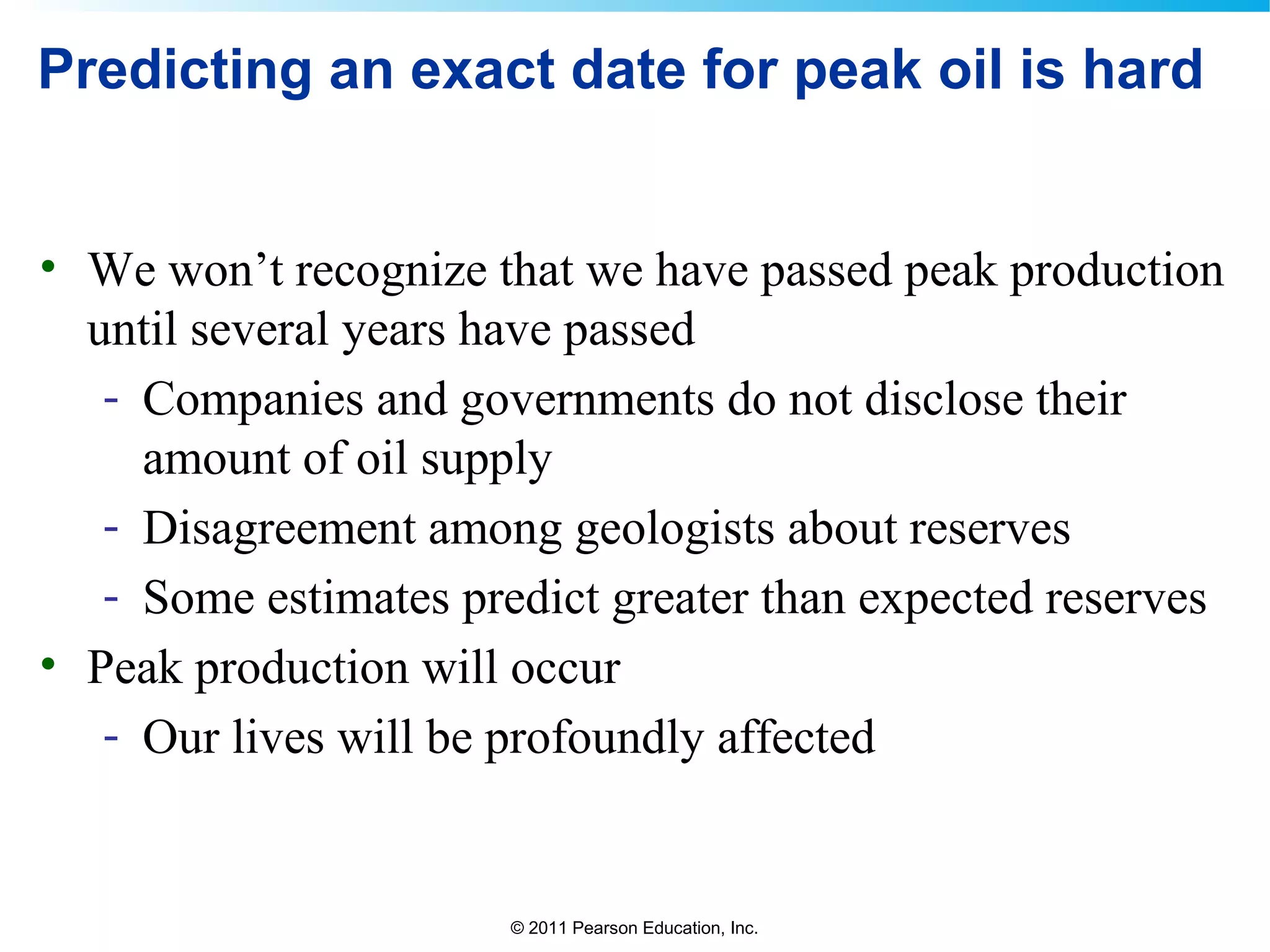 Predicting an exact date for peak oil is hard

• We won’t recognize that we have passed peak production until several years have passed
  - Companies and governments do not disclose their amount of oil supply
  - Disagreement among geologists about reserves
  - Some estimates predict greater than expected reserves
• Peak production will occur
  - Our lives will be profoundly affected

© 2011 Pearson Education, Inc.